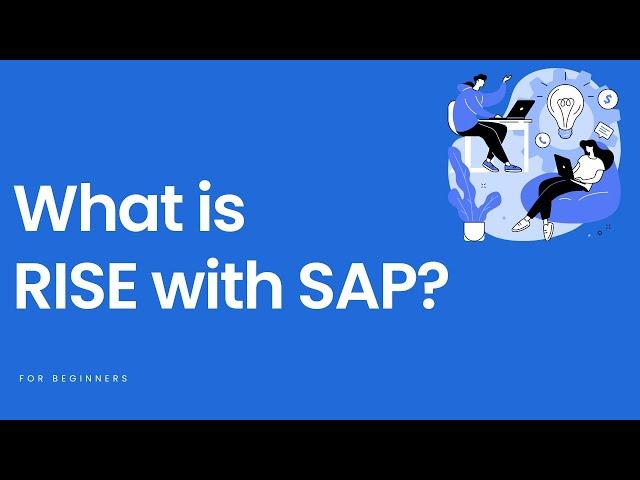 What is RISE with SAP?

FOR BEGINNERS